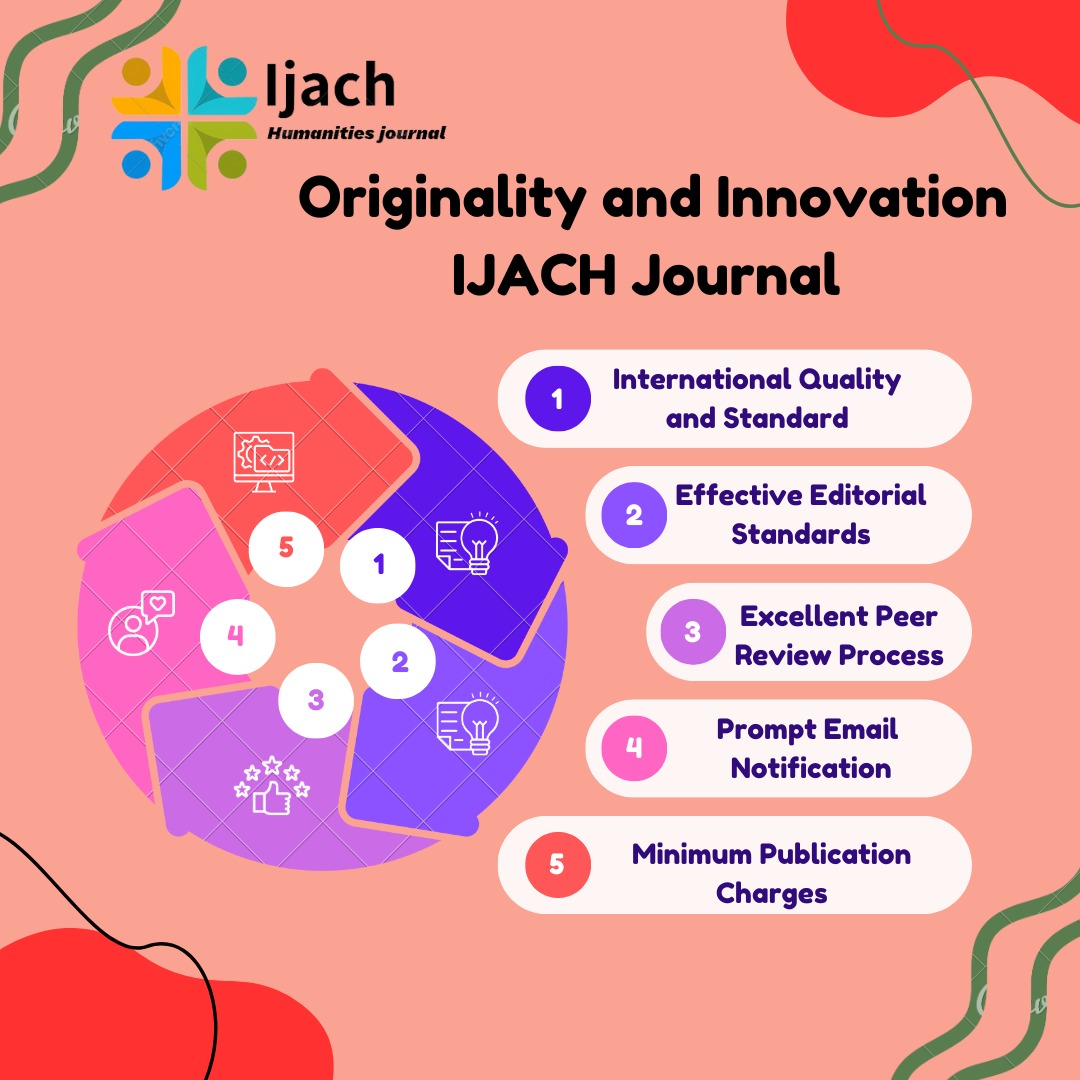 Ijach
Humanities journal

Originality and Innovation IJACH Journal

5
1
4
2
3

1 International Quality and Standard

2 Effective Editorial Standards

3 Excellent Peer Review Process

4 Prompt Email Notification

5 Minimum Publication Charges